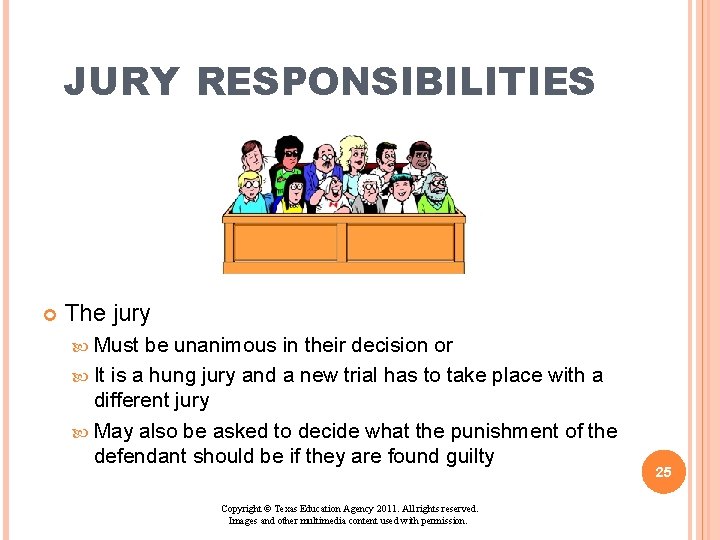 JURY RESPONSIBILITIES

The jury

Must be unanimous in their decision or

It is a hung jury and a new trial has to take place with a different jury

May also be asked to decide what the punishment of the defendant should be if they are found guilty

25

Copyright © Texas Education Agency 2011. All rights reserved. Images and other multimedia content used with permission.